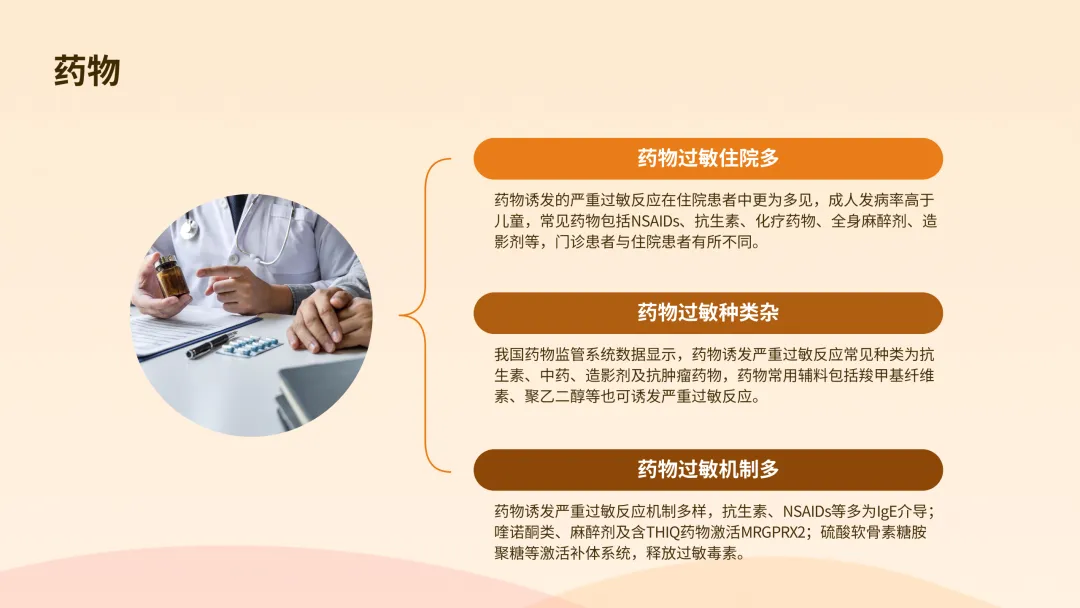 药物

药物过敏住院多

药物诱发的严重过敏反应在住院患者中更为多见，成人发病率高于儿童，常见药物包括NSAIDs、抗生素、化疗药物、全身麻醉剂、造影剂等，门诊患者与住院患者有所不同。

药物过敏种类杂

我国药物监管系统数据显示，药物诱发严重过敏反应常见种类为抗生素、中药、造影剂及抗肿瘤药物，药物常用辅料包括羧甲基纤维素、聚乙二醇等也可诱发严重过敏反应。

药物过敏机制多

药物诱发严重过敏反应机制多样，抗生素、NSAIDs等多为IgE介导；喹诺酮类、麻醉剂及含THIQ药物激活MRGPRX2；硫酸软骨素糖胺聚糖等激活补体系统，释放过敏毒素。